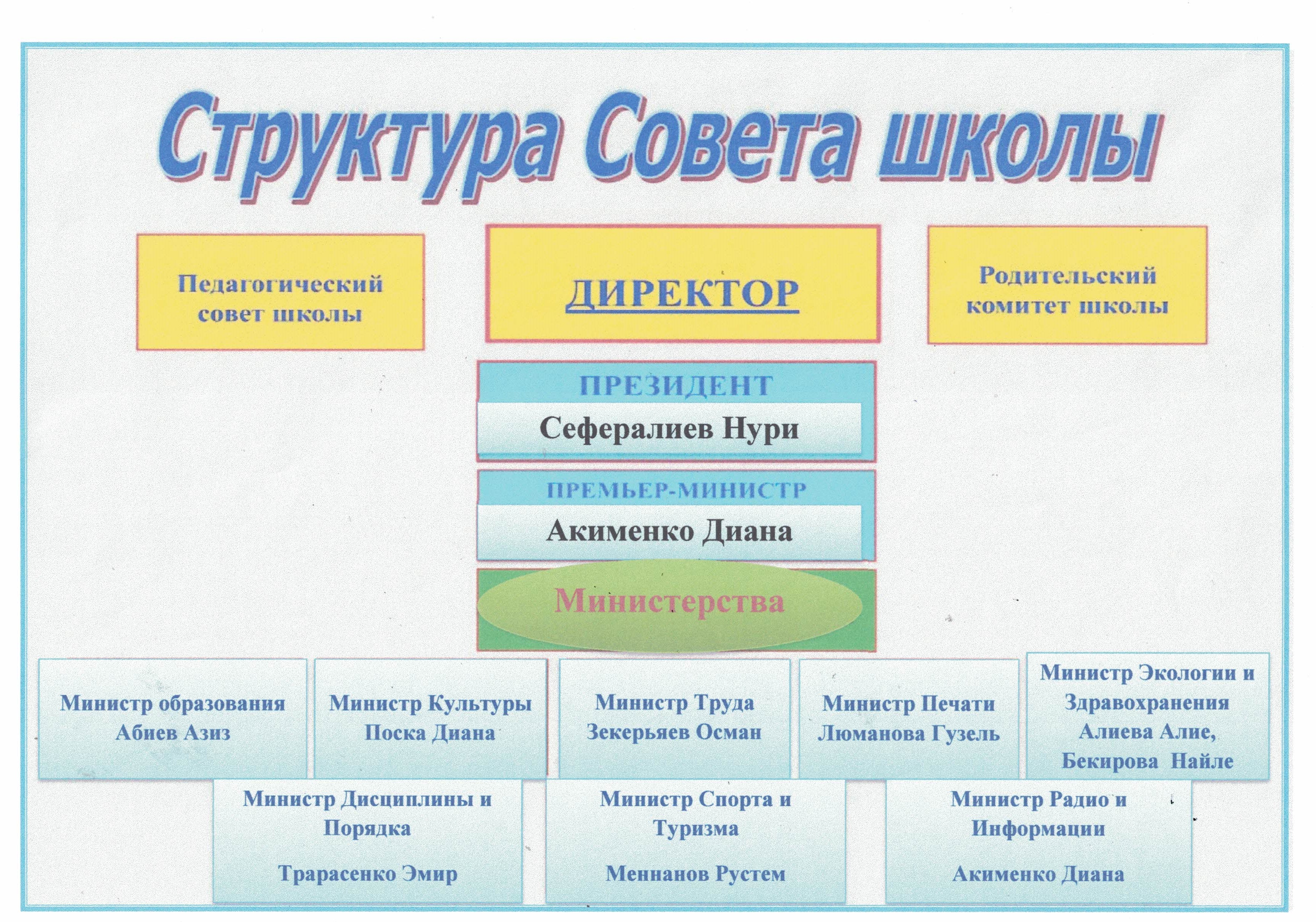 Структура Совета школы

Педагогический совет школы

ДИРЕКТОР

Родительский комитет школы

ПРЕЗИДЕНТ

Сефералиев Нури

ПРЕМЬЕР-МИНИСТР

Акименко Диана

Министерства

Министр образования Абиев Азиз

Министр Культуры Поска Диана

Министр Труда Зекерьяев Осман

Министр Печати Люманова Гузель

Министр Экологии и Здравохранения Алиева Алие, Бекирова Найле

Министр Дисциплины и Порядка

Трарасенко Эмир

Министр Спорта и Туризма

Меннанов Рустем

Министр Радио и Информации

Акименко Диана